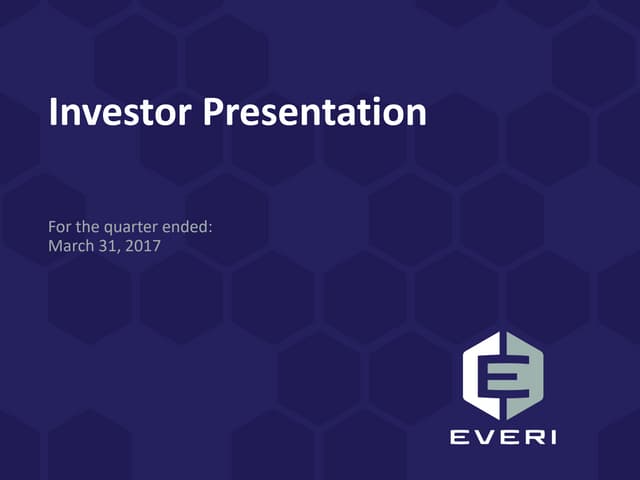 Investor Presentation

For the quarter ended:
March 31, 2017

EVERI